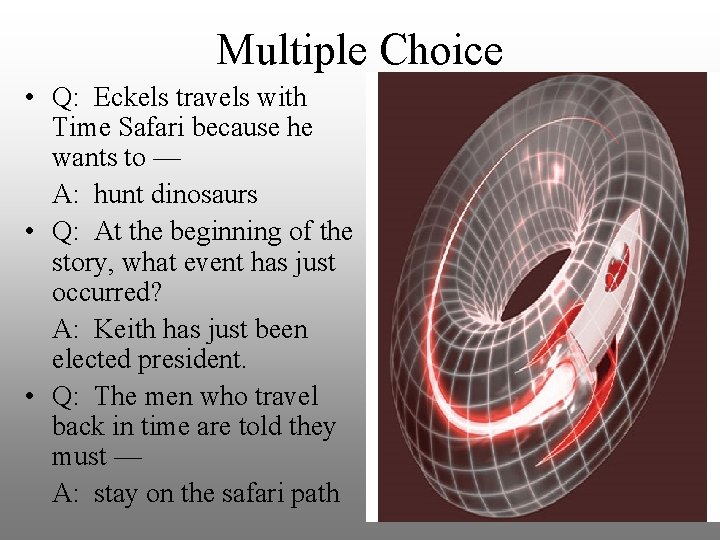 Multiple Choice

• Q: Eckels travels with Time Safari because he wants to —

A: hunt dinosaurs

• Q: At the beginning of the story, what event has just occurred?

A: Keith has just been elected president.

• Q: The men who travel back in time are told they must —

A: stay on the safari path